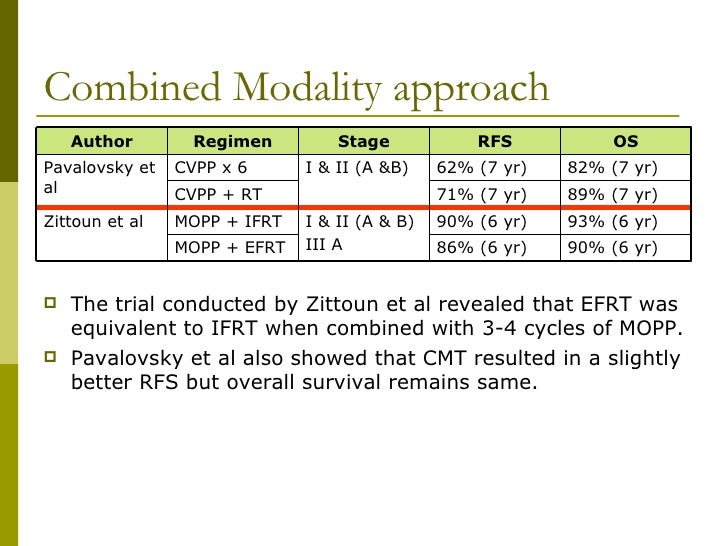 Combined Modality approach

| Author | Regimen | Stage | RFS | OS |
|---|---|---|---|---|
| Pavalovsky et al | CVPP x 6 | I & II (A &B) | 62% (7 yr) | 82% (7 yr) |
| | CVPP + RT | | 71% (7 yr) | 89% (7 yr) |
| Zittoun et al | MOPP + IFRT | I & II (A & B) III A | 90% (6 yr) | 93% (6 yr) |
| | MOPP + EFRT | | 86% (6 yr) | 90% (6 yr) |

The trial conducted by Zittoun et al revealed that EFRT was equivalent to IFRT when combined with 3-4 cycles of MOPP.

Pavalovsky et al also showed that CMT resulted in a slightly better RFS but overall survival remains same.